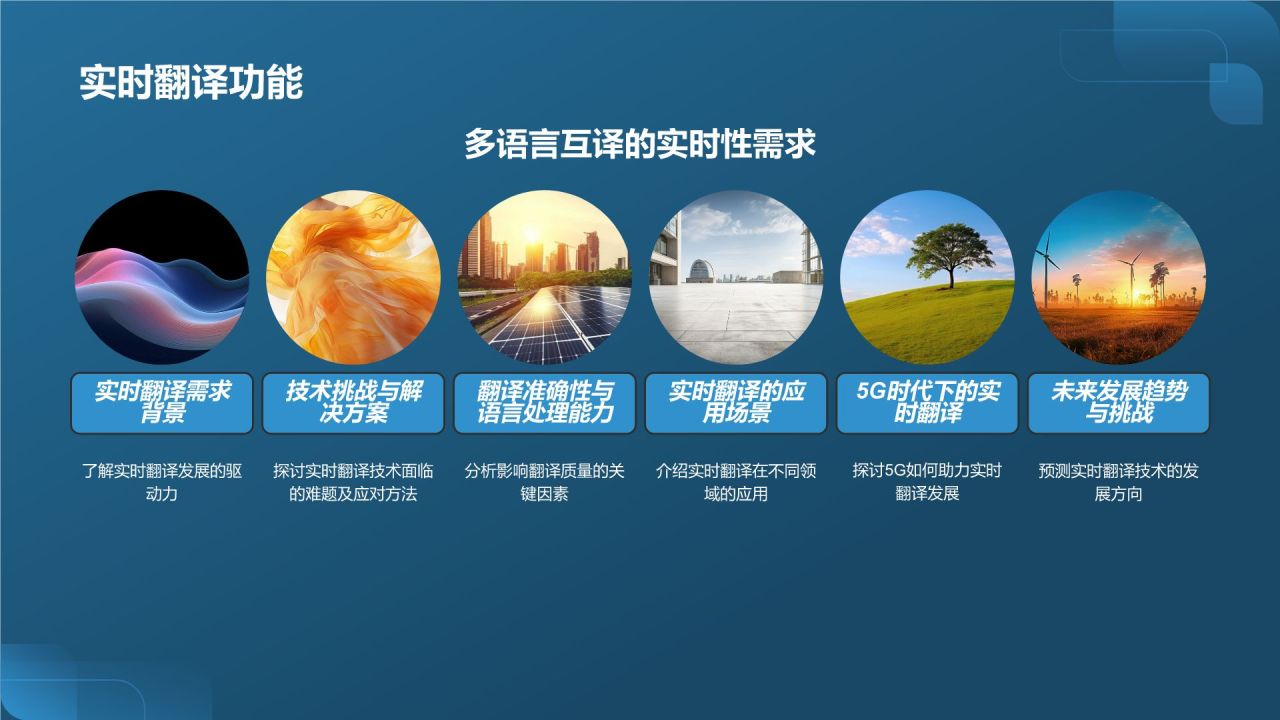 实时翻译功能

多语言互译的实时性需求

实时翻译需求背景

了解实时翻译发展的驱动力

技术挑战与解决方案

探讨实时翻译技术面临的难题及应对方法

翻译准确性与语言处理能力

分析影响翻译质量的关键因素

实时翻译的应用场景

介绍实时翻译在不同领域的应用

5G时代下的实时翻译

探讨5G如何助力实时翻译发展

未来发展趋势与挑战

预测实时翻译技术的发展方向